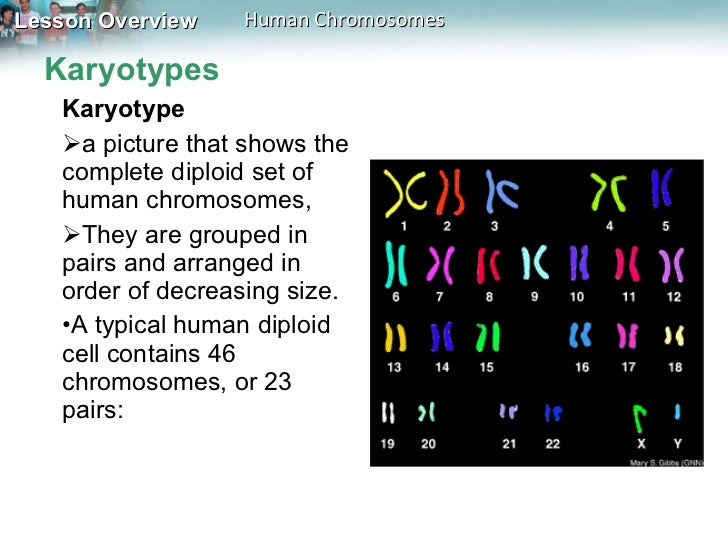 Lesson Overview Human Chromosomes

Karyotypes

Karyotype

➢a picture that shows the complete diploid set of human chromosomes,

➢They are grouped in pairs and arranged in order of decreasing size.

•A typical human diploid cell contains 46 chromosomes, or 23 pairs:

1 2 3 4 5

6 7 8 9 10 11 12

13 14 15 16 17 18

19 20 21 22 X Y

Mary S. Gibbs (GNN)